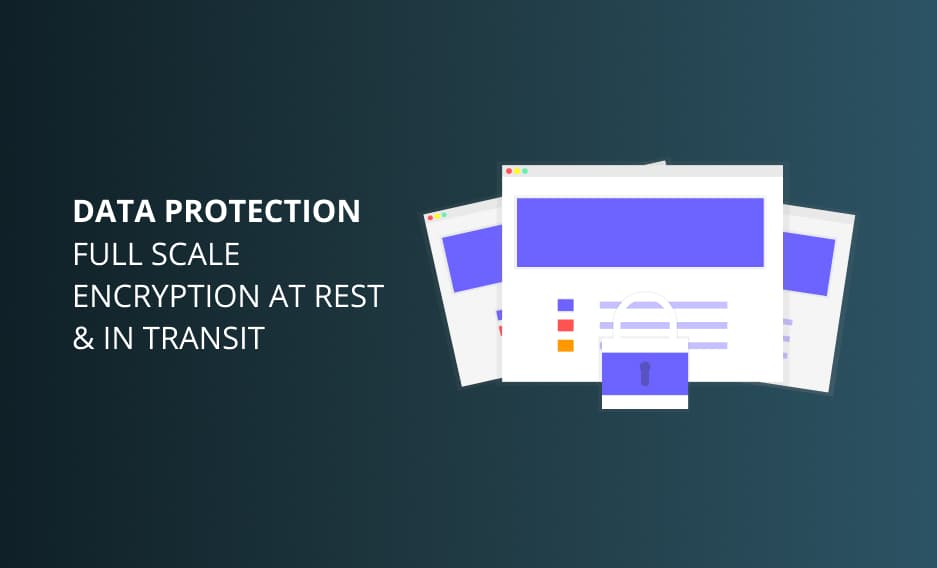 DATA PROTECTION
FULL SCALE ENCRYPTION AT REST & IN TRANSIT